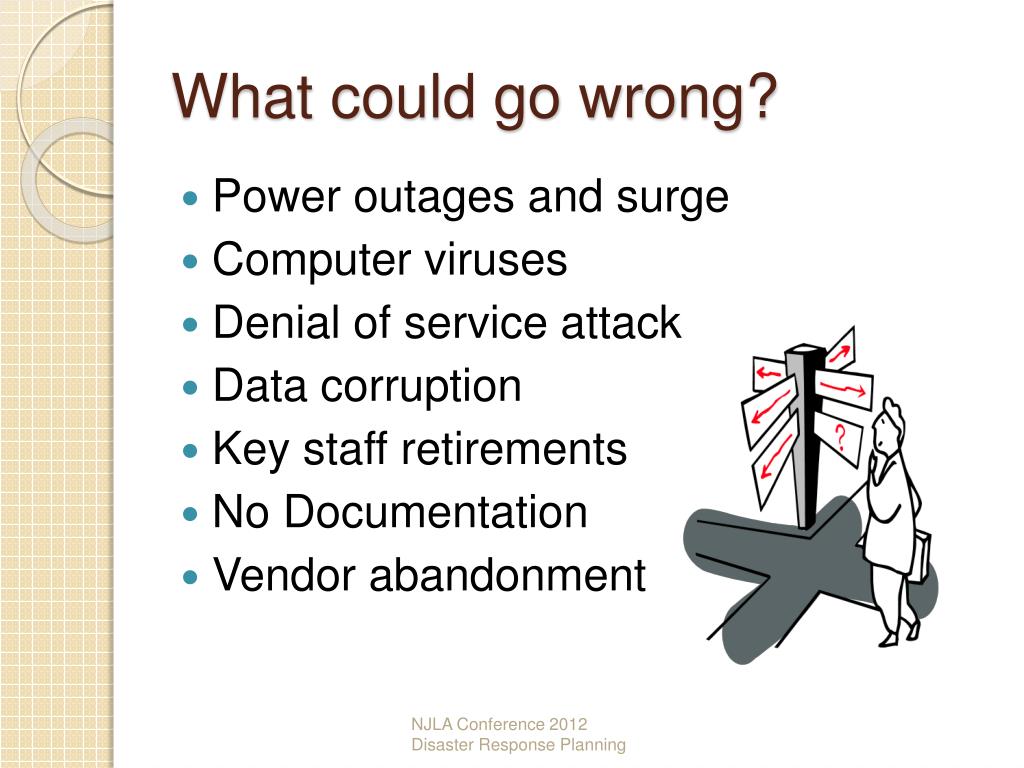 What could go wrong?

- Power outages and surge
- Computer viruses
- Denial of service attack
- Data corruption
- Key staff retirements
- No Documentation
- Vendor abandonment

?

NJLA Conference 2012
Disaster Response Planning